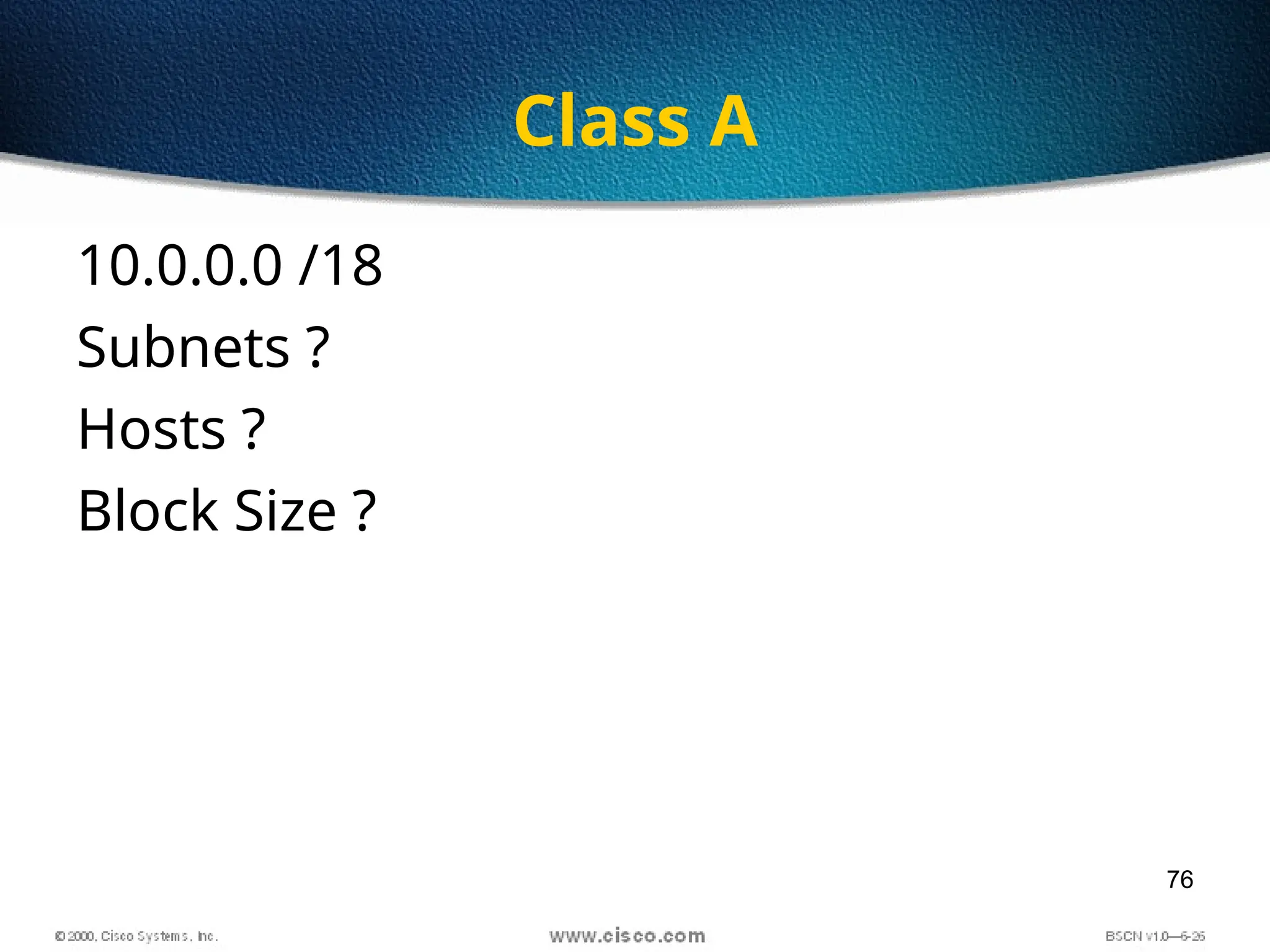 Class A

10.0.0.0 /18

Subnets ?

Hosts ?

Block Size ?

76

© 2000, Cisco Systems, Inc.

www.cisco.com

BSCN v1.0—6-26